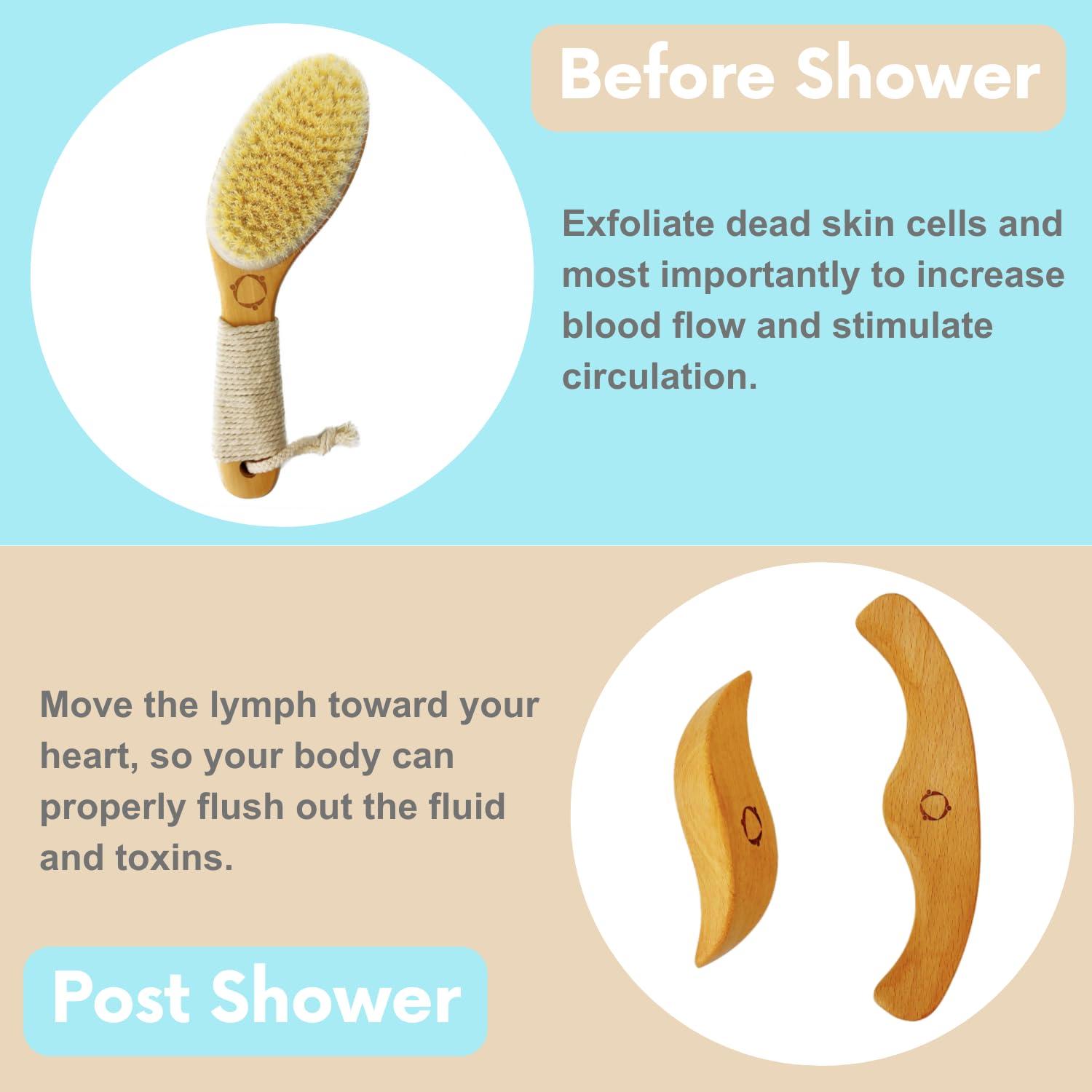 Before Shower

Exfoliate dead skin cells and most importantly to increase blood flow and stimulate circulation.

Move the lymph toward your heart, so your body can properly flush out the fluid and toxins.

Post Shower